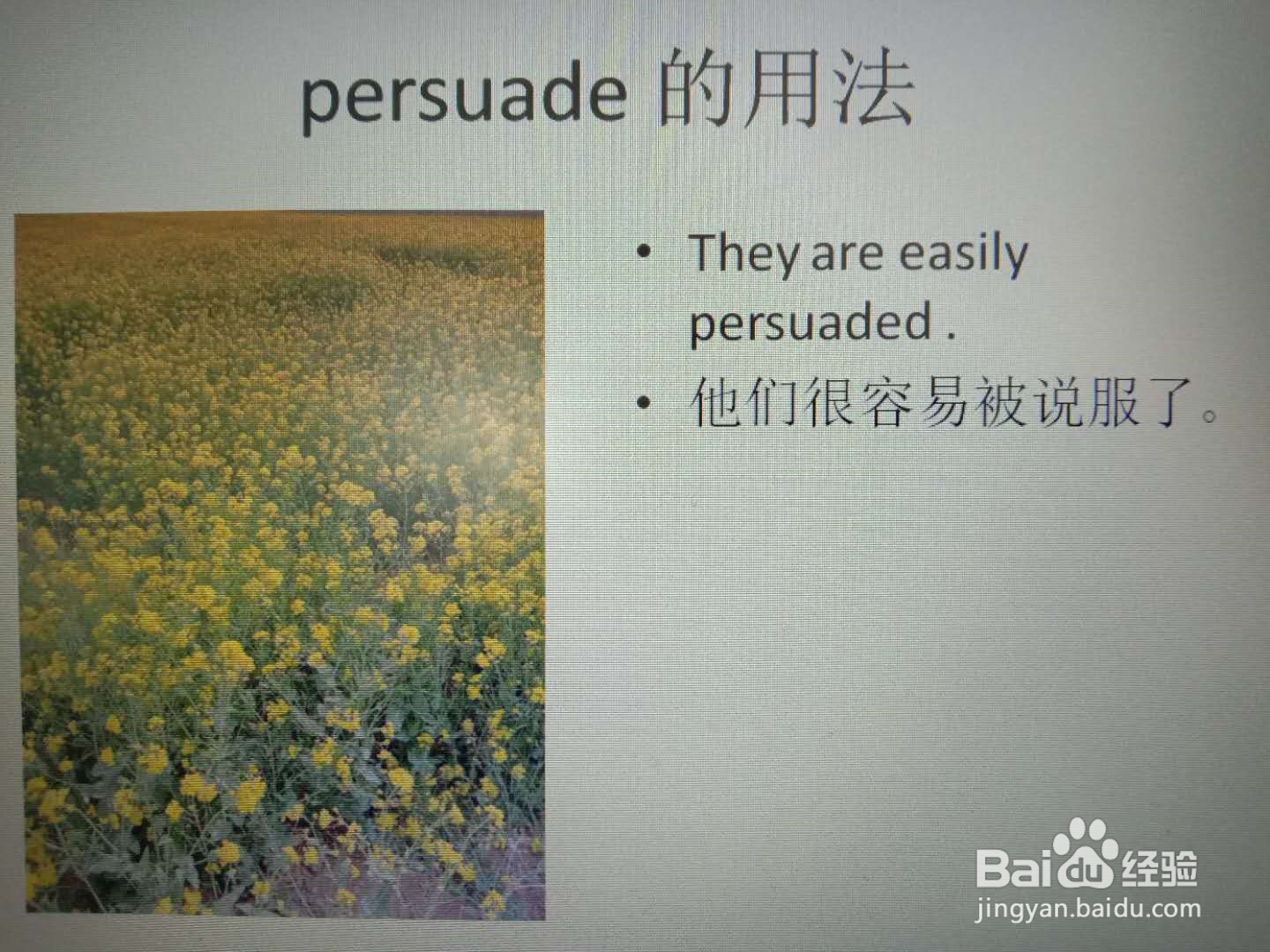 persuade 的用法

• They are easily persuaded .
• 他们很容易被说服了。

Baidu 经验
jingyan.baidu.com